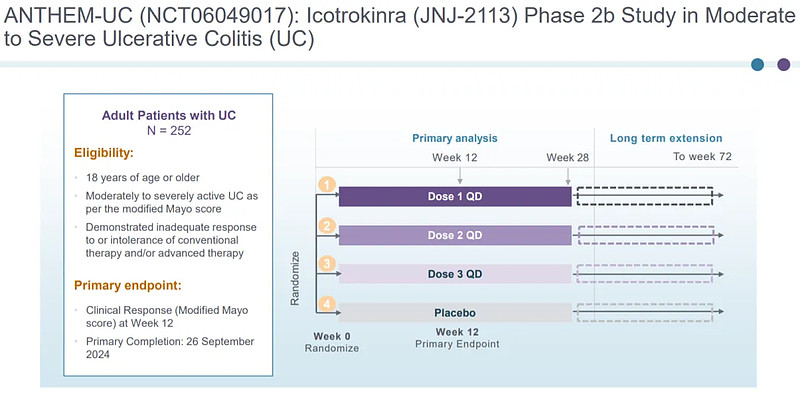 ANTHEM-UC (NCT06049017): Icotrokinra (JNJ-2113) Phase 2b Study in Moderate to Severe Ulcerative Colitis (UC)

Adult Patients with UC
N = 252

Eligibility:

18 years of age or older

Moderately to severely active UC as per the modified Mayo score

Demonstrated inadequate response to or intolerance of conventional therapy and/or advanced therapy

Primary endpoint:

Clinical Response (Modified Mayo score) at Week 12

Primary Completion: 26 September 2024

Primary analysis

Long term extension

Week 12

Week 28

To week 72

Randomize

1 Dose 1 QD

2 Dose 2 QD

3 Dose 3 QD

4 Placebo

Week 0
Randomize

Week 12
Primary Endpoint